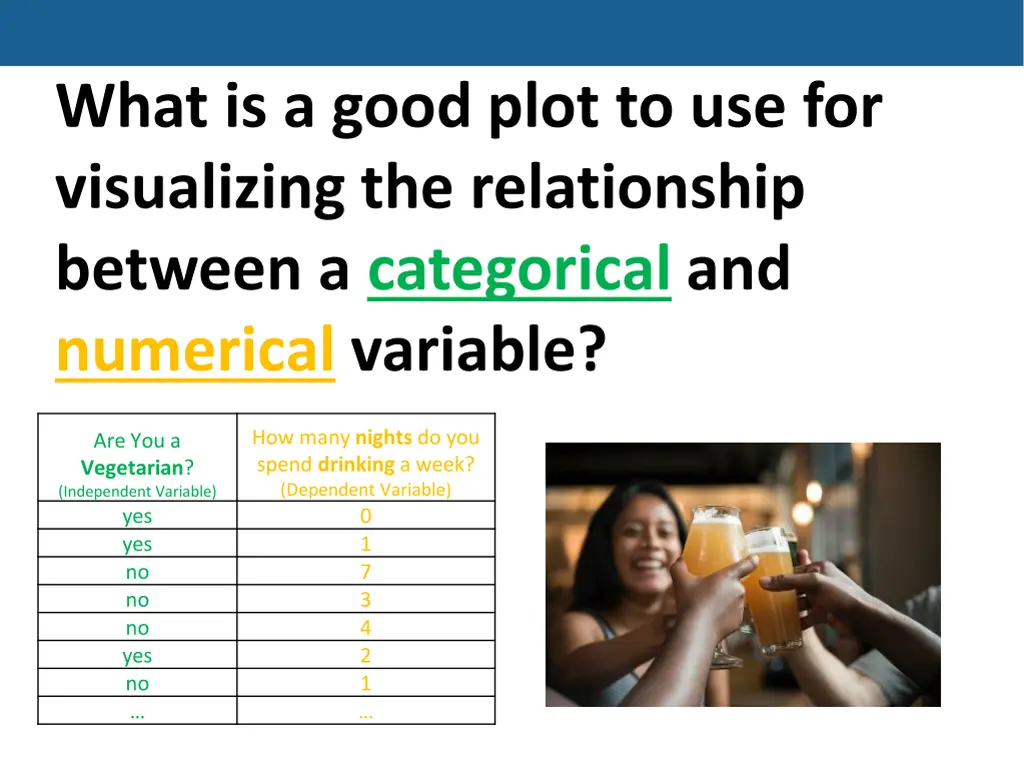 What is a good plot to use for visualizing the relationship between a categorical and numerical variable?

| Are You a Vegetarian? (Independent Variable) | How many nights do you spend drinking a week? (Dependent Variable) |
|---|---|
| yes | 0 |
| yes | 1 |
| no | 7 |
| no | 3 |
| no | 4 |
| yes | 2 |
| no | 1 |
| … | … |